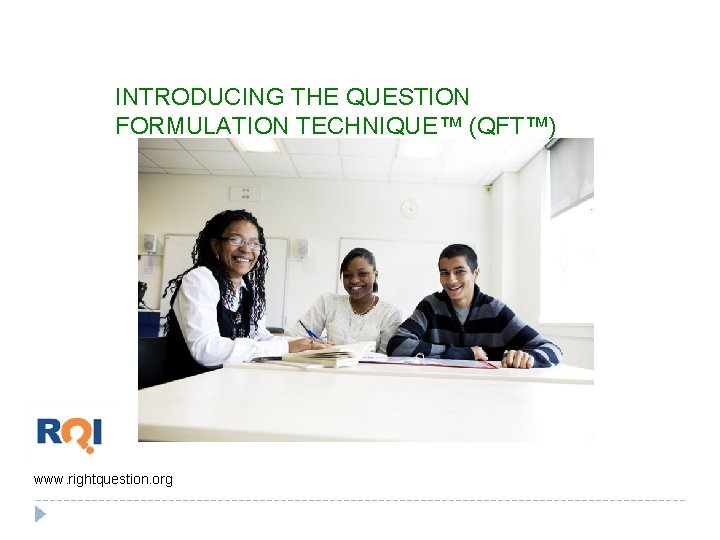 INTRODUCING THE QUESTION FORMULATION TECHNIQUE™ (QFT™)

RQI

www.rightquestion.org